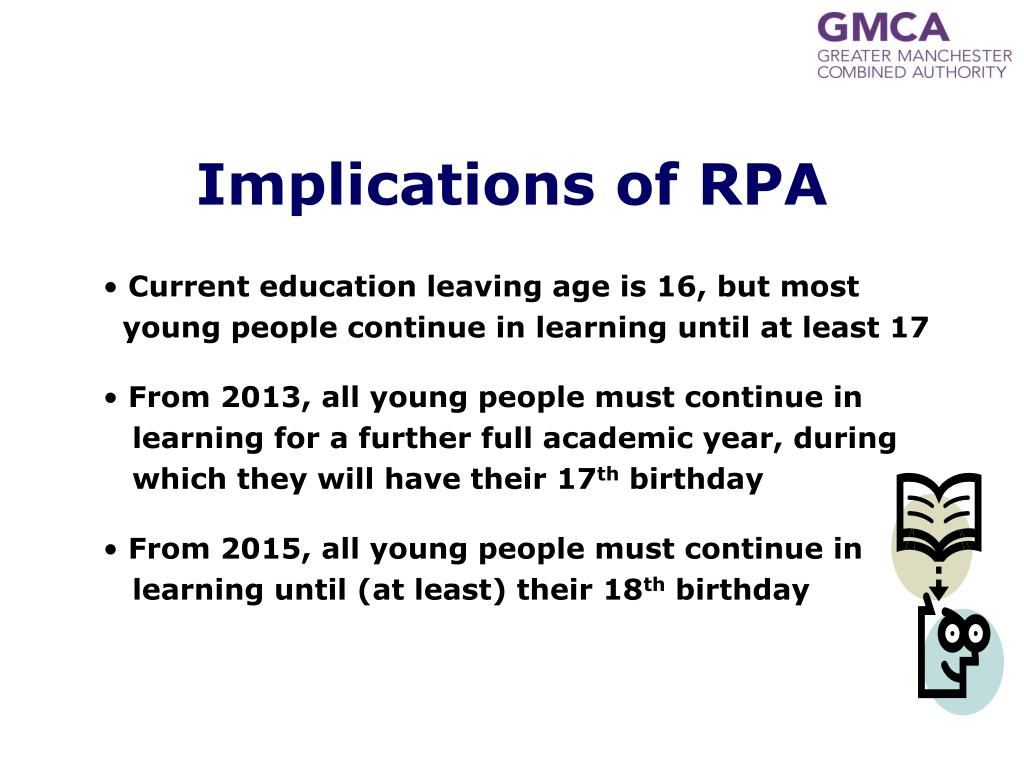 GMCA
GREATER MANCHESTER
COMBINED AUTHORITY

Implications of RPA

• Current education leaving age is 16, but most young people continue in learning until at least 17

• From 2013, all young people must continue in learning for a further full academic year, during which they will have their 17$^{th}$ birthday

• From 2015, all young people must continue in learning until (at least) their 18$^{th}$ birthday